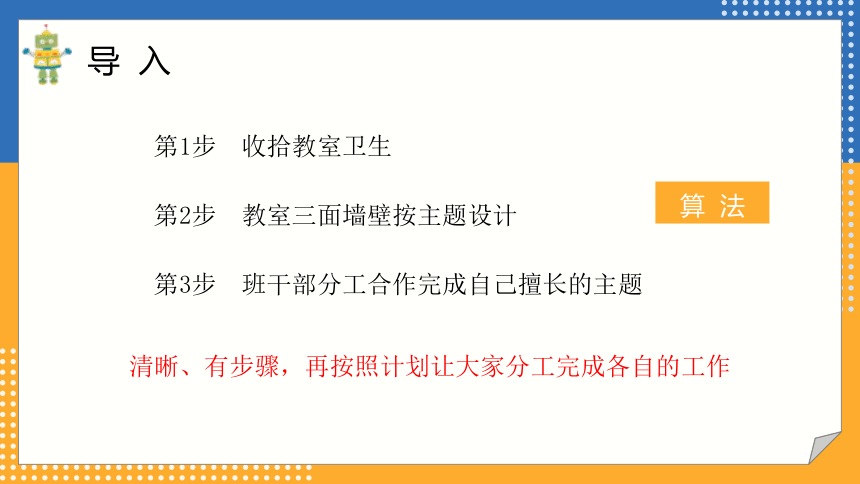 导 入

第1步　收拾教室卫生

第2步　教室三面墙壁按主题设计

算 法

第3步　班干部分工合作完成自己擅长的主题

清晰、有步骤，再按照计划让大家分工完成各自的工作